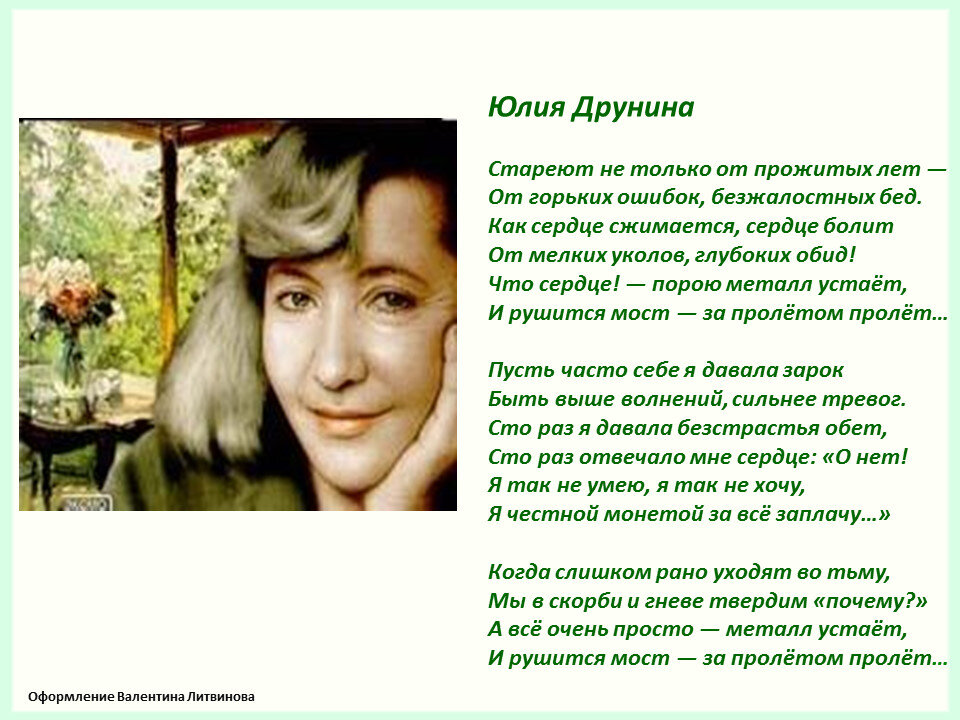 Юлия Друнина

Стареют не только от прожитых лет —
От горьких ошибок, безжалостных бед.
Как сердце сжимается, сердце болит
От мелких уколов, глубоких обид!
Что сердце! — порою металл устаёт,
И рушится мост — за пролётом пролёт…

Пусть часто себе я давала зарок
Быть выше волнений, сильнее тревог.
Сто раз я давала безстрастья обет,
Сто раз отвечало мне сердце: «О нет!
Я так не умею, я так не хочу,
Я честной монетой за всё заплачу…»

Когда слишком рано уходят во тьму,
Мы в скорби и гневе твердим «почему?»
А всё очень просто — металл устаёт,
И рушится мост — за пролётом пролёт…

Оформление Валентина Литвинова